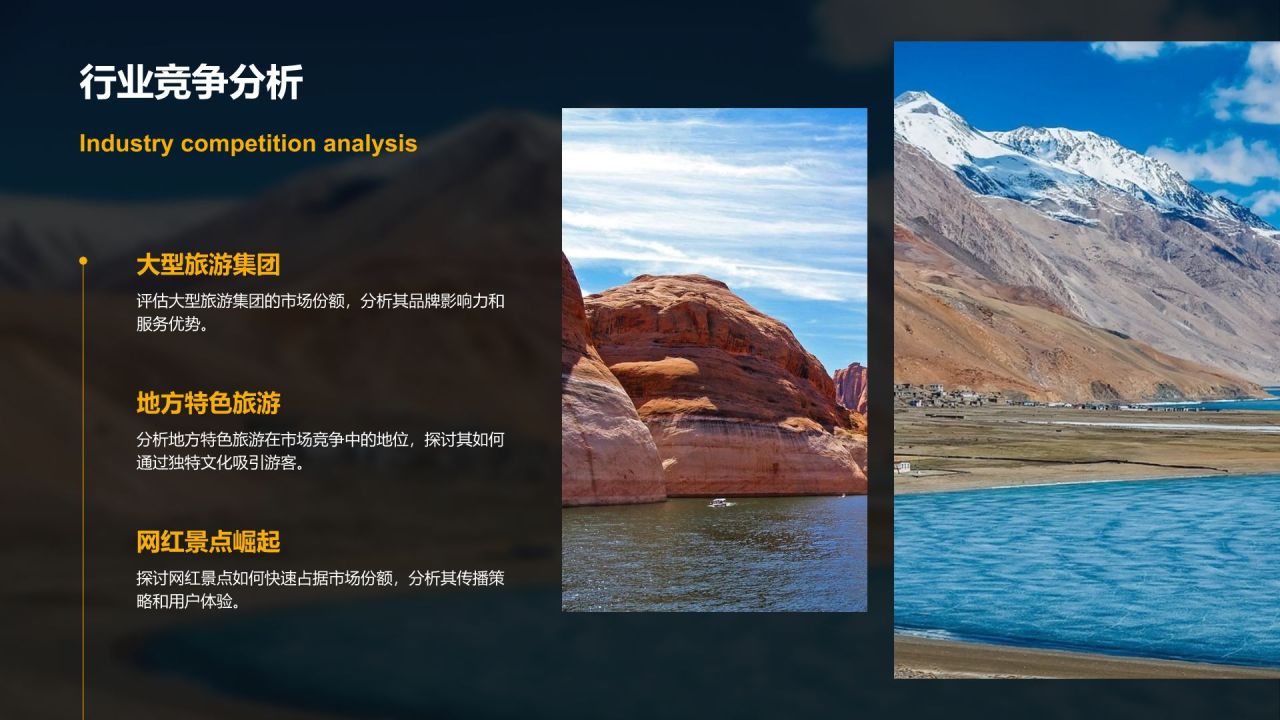 行业竞争分析

Industry competition analysis

大型旅游集团

评估大型旅游集团的市场份额，分析其品牌影响力和服务优势。

地方特色旅游

分析地方特色旅游在市场竞争中的地位，探讨其如何通过独特文化吸引游客。

网红景点崛起

探讨网红景点如何快速占据市场份额，分析其传播策略和用户体验。